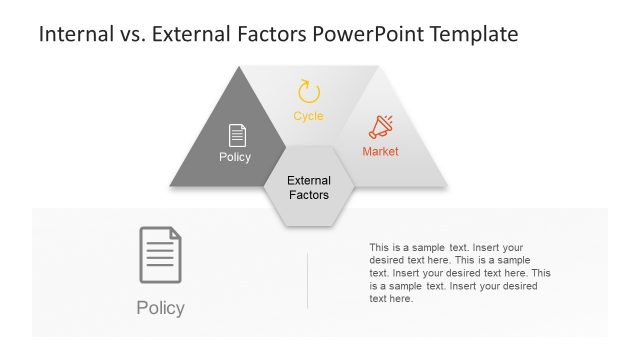 Internal vs. External Factors PowerPoint Template

Cycle

Policy

Market

External Factors

Policy

This is a sample text. Insert your desired text here. This is a sample text. Insert your desired text here. This is a sample text. Insert your desired text here.